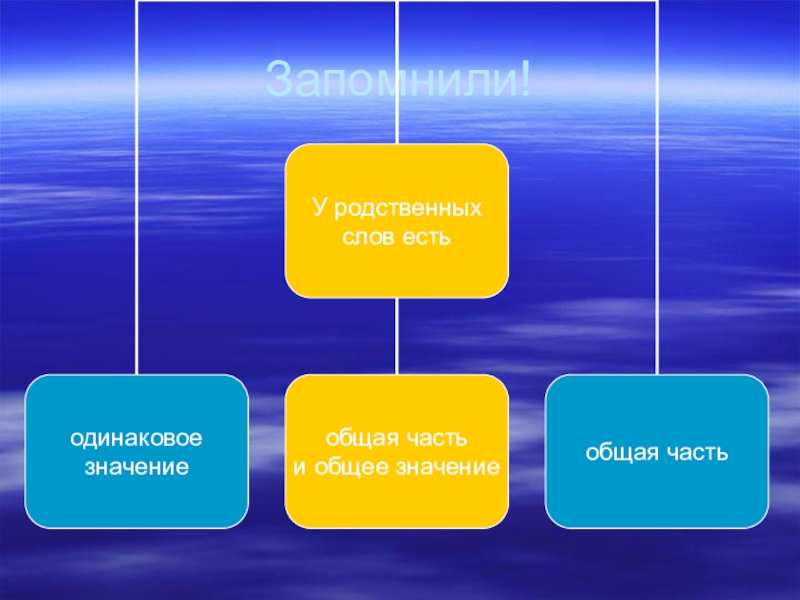 Запомнили!

У родственных слов есть

одинаковое значение

общая часть и общее значение

общая часть